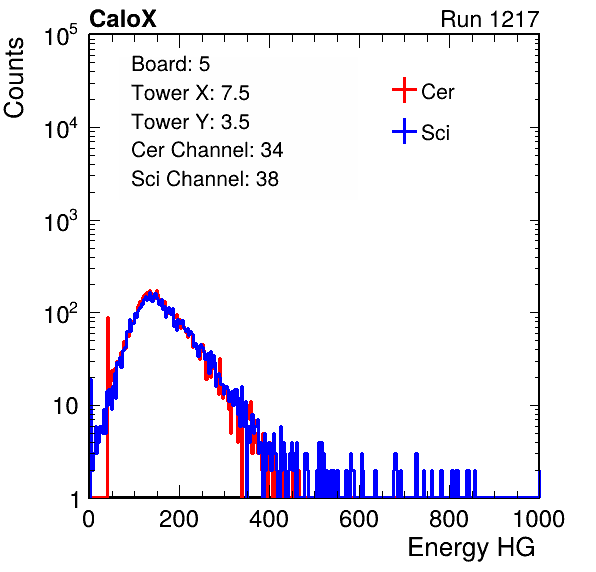 CaloX

Run 1217

Counts

$10^5$

$10^4$

$10^3$

$10^2$

10

1

Board: 5
Tower X: 7.5
Tower Y: 3.5
Cer Channel: 34
Sci Channel: 38

Cer

Sci

0 200 400 600 800 1000

Energy HG